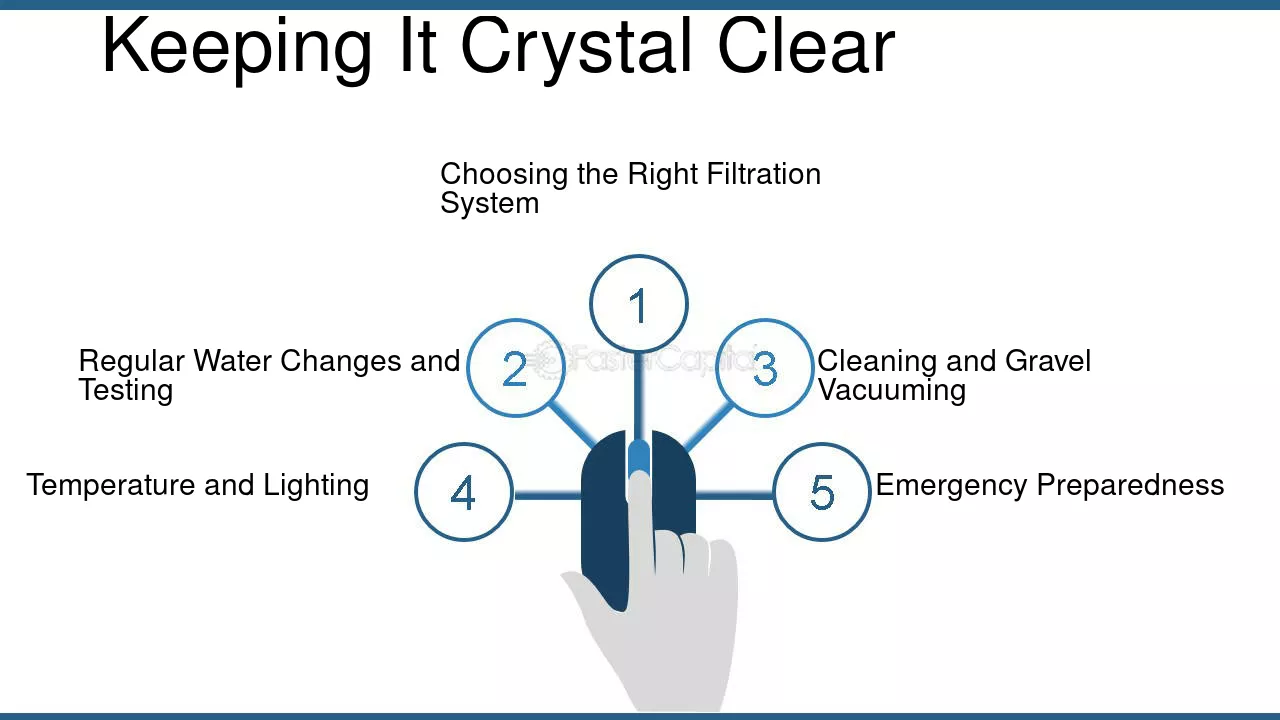 Keeping It Crystal Clear

Choosing the Right Filtration System

1

Regular Water Changes and Testing

2

FasterCapital

3

Cleaning and Gravel Vacuuming

Temperature and Lighting

4

5

Emergency Preparedness